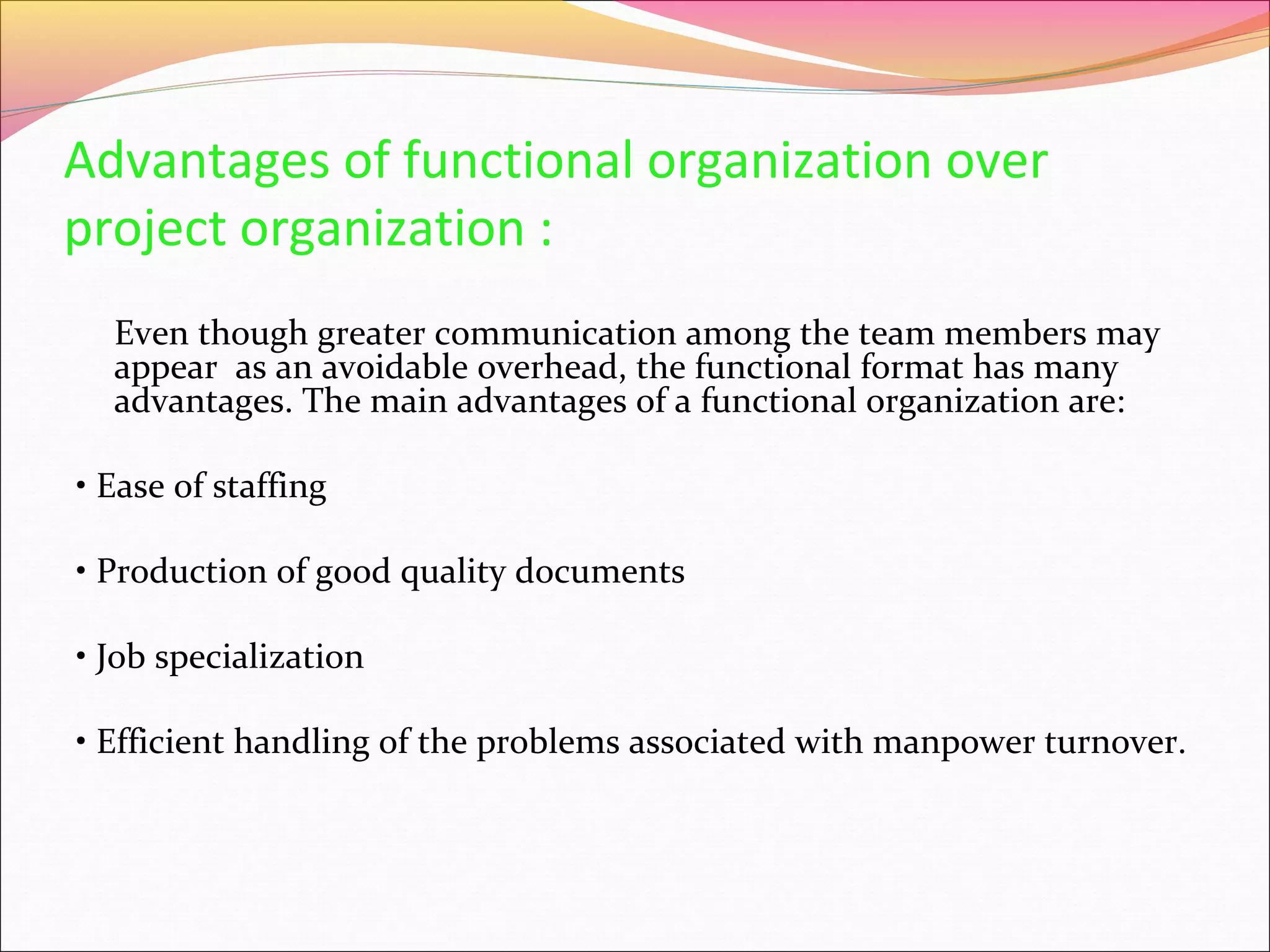 Advantages of functional organization over project organization :

Even though greater communication among the team members may appear as an avoidable overhead, the functional format has many advantages. The main advantages of a functional organization are:

• Ease of staffing

• Production of good quality documents

• Job specialization

• Efficient handling of the problems associated with manpower turnover.